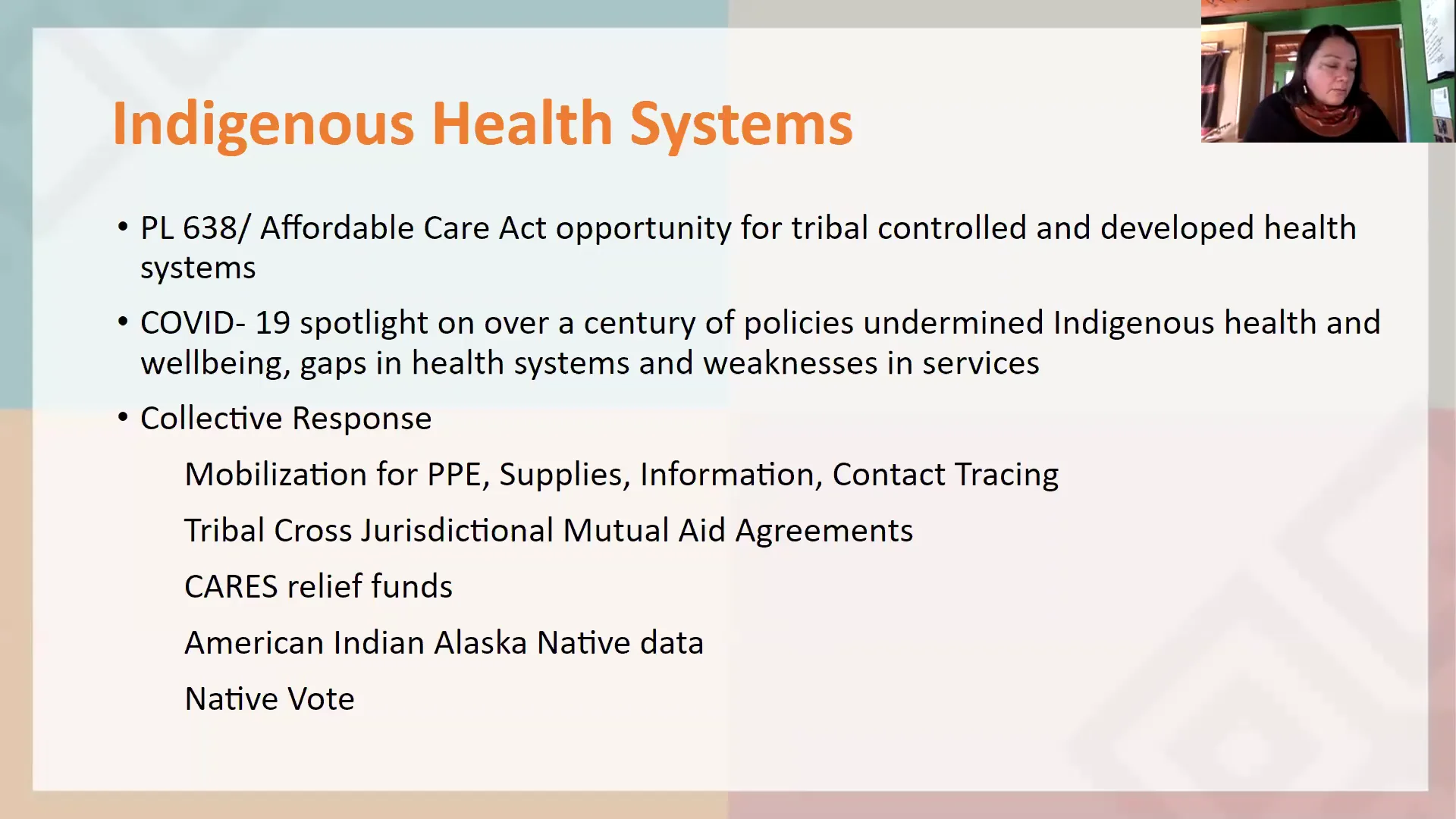 Indigenous Health Systems

• PL 638/ Affordable Care Act opportunity for tribal controlled and developed health systems

• COVID- 19 spotlight on over a century of policies undermined Indigenous health and wellbeing, gaps in health systems and weaknesses in services

• Collective Response

Mobilization for PPE, Supplies, Information, Contact Tracing

Tribal Cross Jurisdictional Mutual Aid Agreements

CARES relief funds

American Indian Alaska Native data

Native Vote